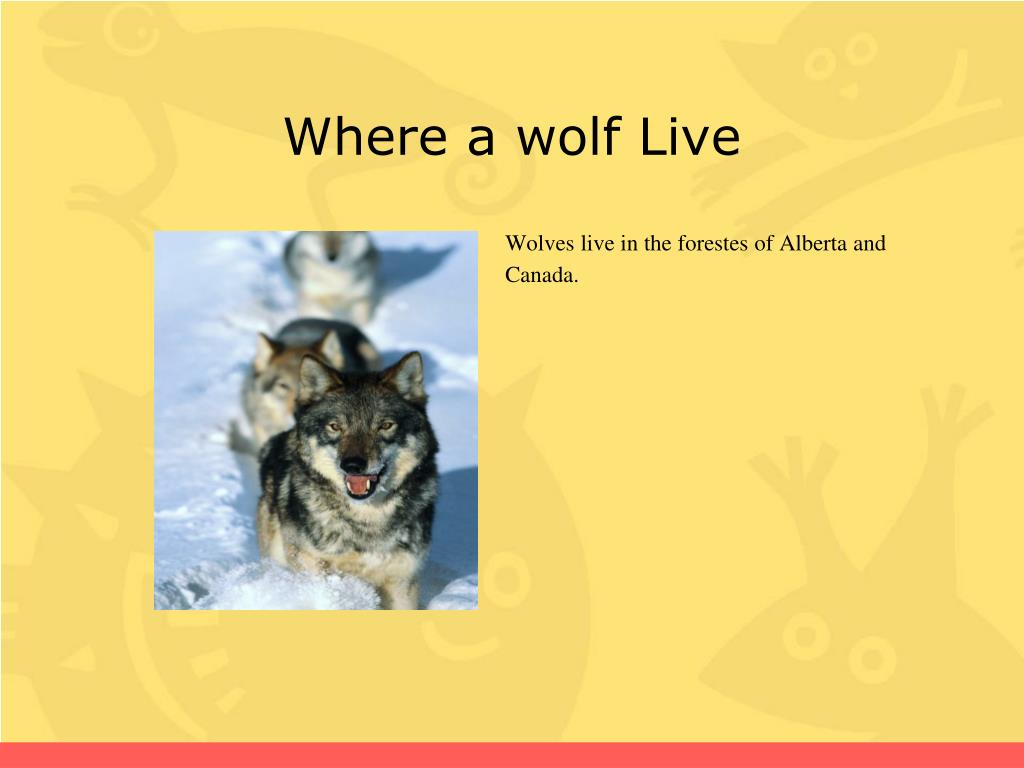 Where a wolf Live

Wolves live in the forestes of Alberta and Canada.